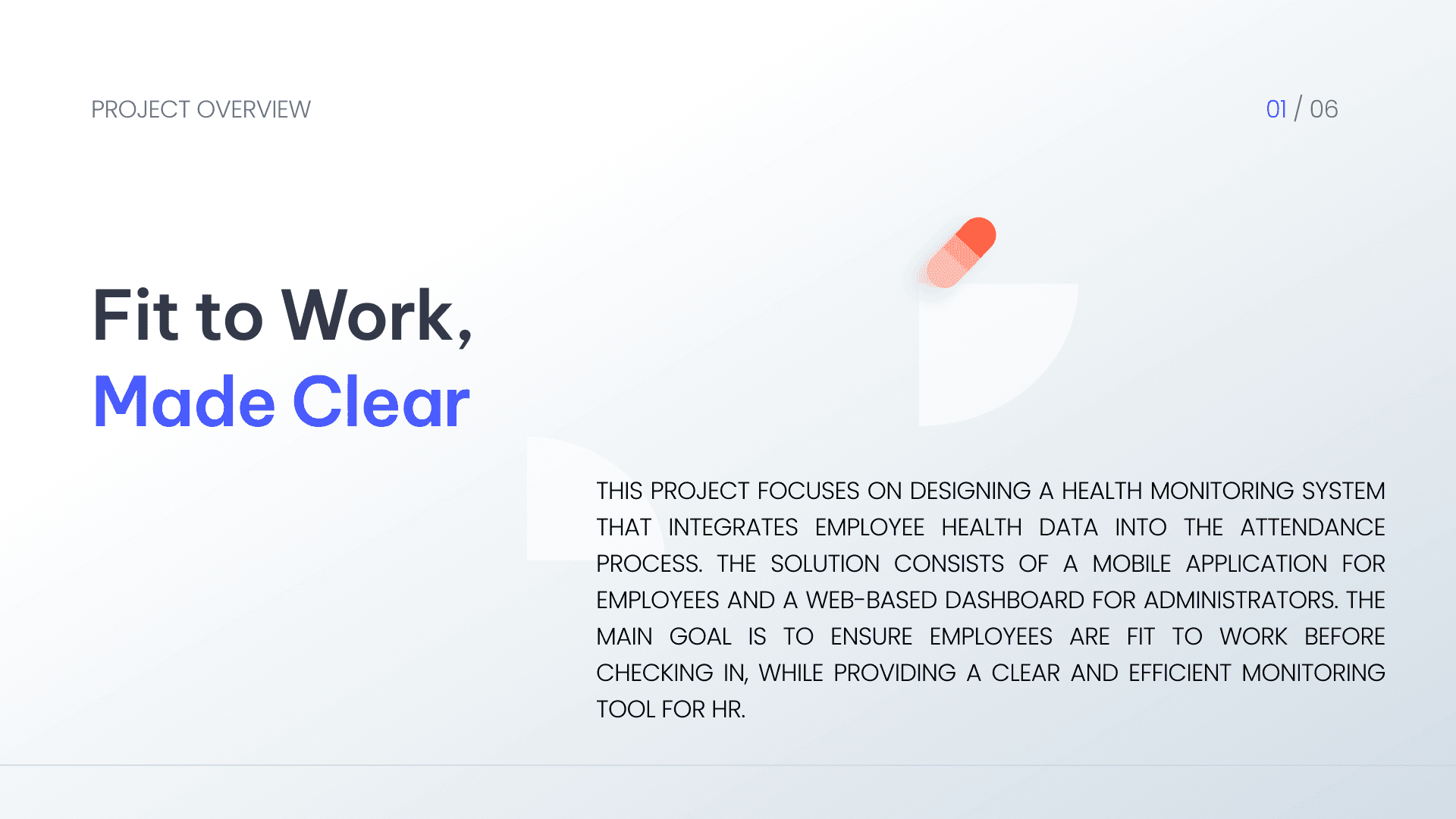 PROJECT OVERVIEW

01 / 06

Fit to Work,
Made Clear

THIS PROJECT FOCUSES ON DESIGNING A HEALTH MONITORING SYSTEM THAT INTEGRATES EMPLOYEE HEALTH DATA INTO THE ATTENDANCE PROCESS. THE SOLUTION CONSISTS OF A MOBILE APPLICATION FOR EMPLOYEES AND A WEB-BASED DASHBOARD FOR ADMINISTRATORS. THE MAIN GOAL IS TO ENSURE EMPLOYEES ARE FIT TO WORK BEFORE CHECKING IN, WHILE PROVIDING A CLEAR AND EFFICIENT MONITORING TOOL FOR HR.